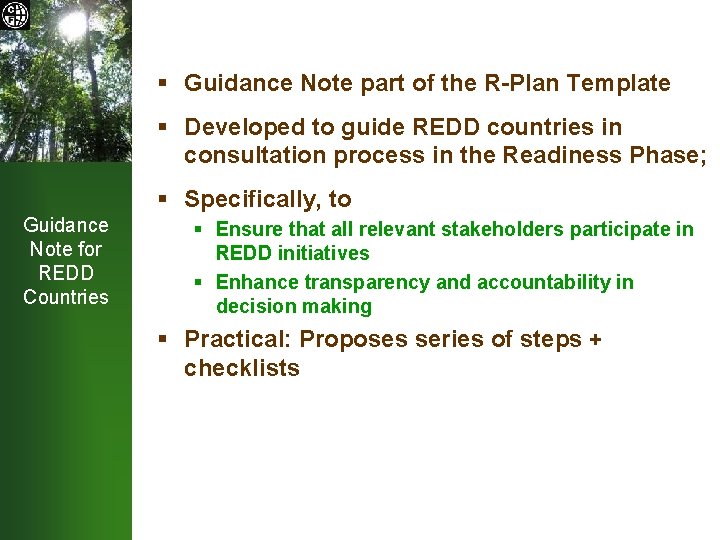 Guidance Note for REDD Countries

▪ Guidance Note part of the R-Plan Template

▪ Developed to guide REDD countries in consultation process in the Readiness Phase;

▪ Specifically, to
  ▪ Ensure that all relevant stakeholders participate in REDD initiatives
  ▪ Enhance transparency and accountability in decision making

▪ Practical: Proposes series of steps + checklists